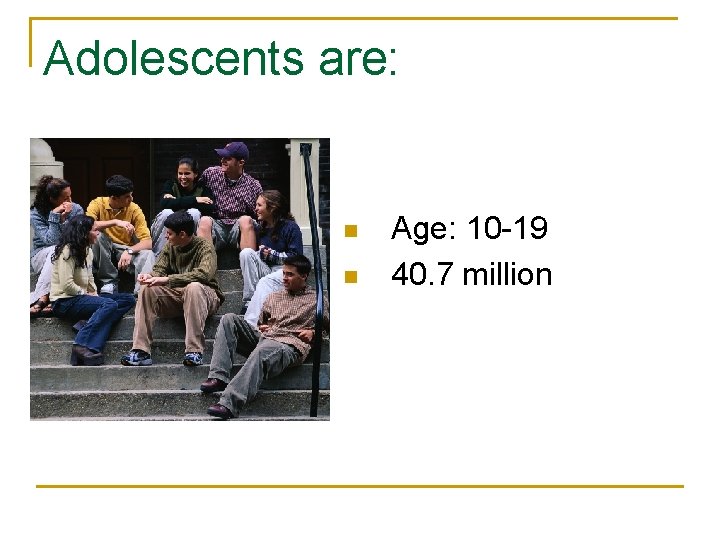 Adolescents are:

- Age: 10-19
- 40.7 million